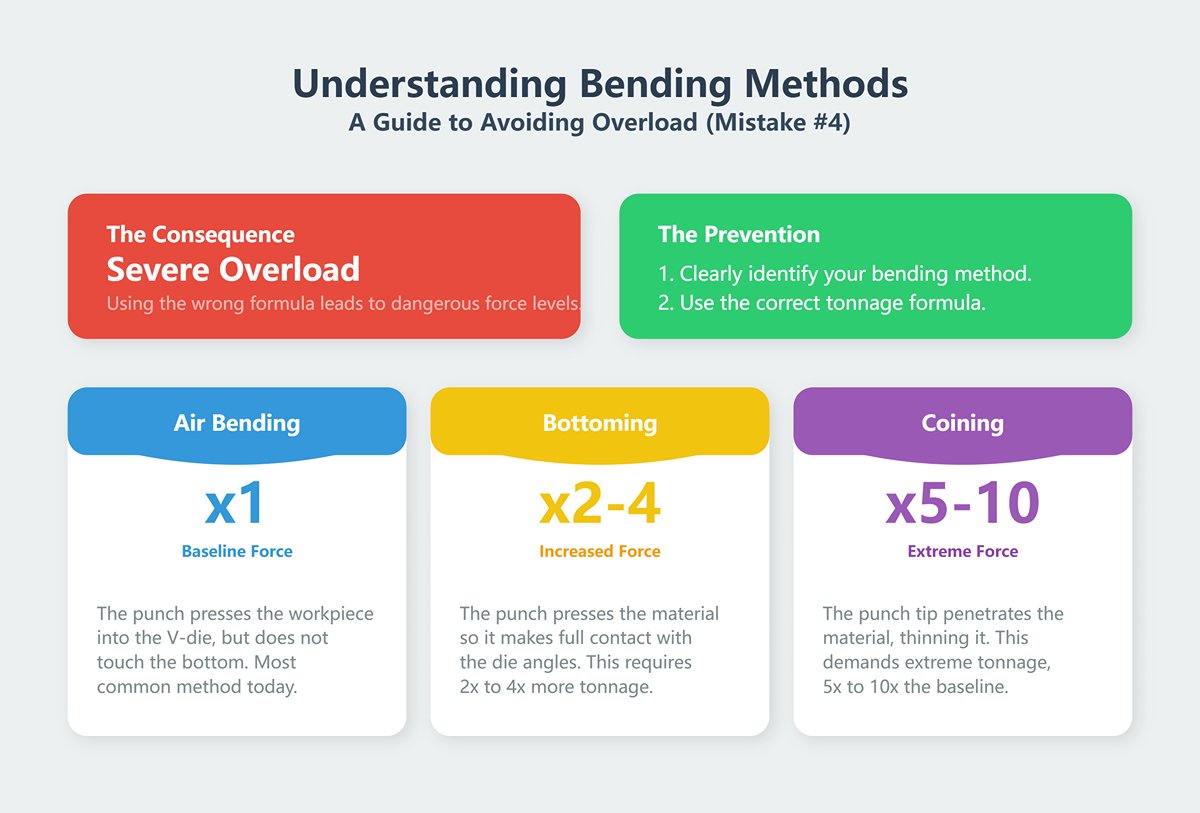 Understanding Bending Methods
A Guide to Avoiding Overload (Mistake #4)

The Consequence
Severe Overload
Using the wrong formula leads to dangerous force levels.

The Prevention
1. Clearly identify your bending method.
2. Use the correct tonnage formula.

Air Bending
x1
Baseline Force
The punch presses the workpiece into the V-die, but does not touch the bottom. Most common method today.

Bottoming
x2-4
Increased Force
The punch presses the material so it makes full contact with the die angles. This requires 2x to 4x more tonnage.

Coining
x5-10
Extreme Force
The punch tip penetrates the material, thinning it. This demands extreme tonnage, 5x to 10x the baseline.